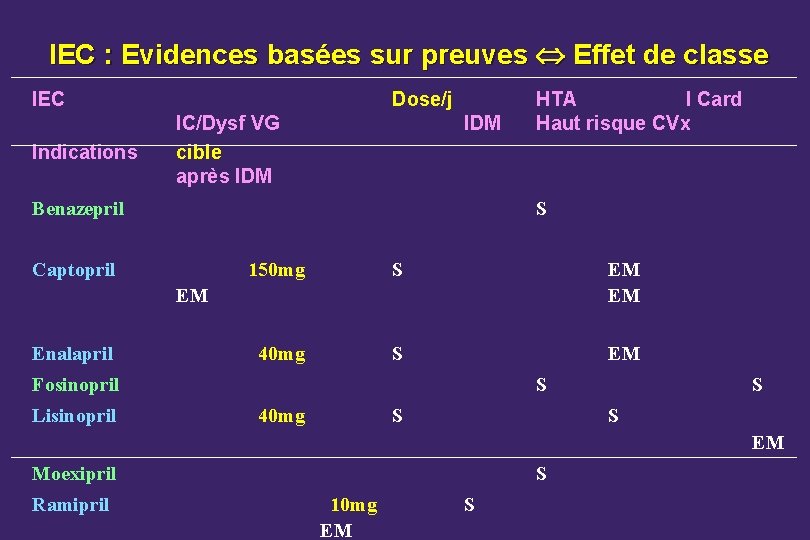 IEC : Evidences basées sur preuves ⇔ Effet de classe

IEC Dose/j HTA I Card
IC/Dysf VG IDM Haut risque CVx

Indications cible
après IDM

Benazepril S

Captopril 150mg S EM
EM EM

Enalapril 40mg S EM

Fosinopril S S

Lisinopril 40mg S S
EM

Moexipril S

Ramipril 10mg S
EM